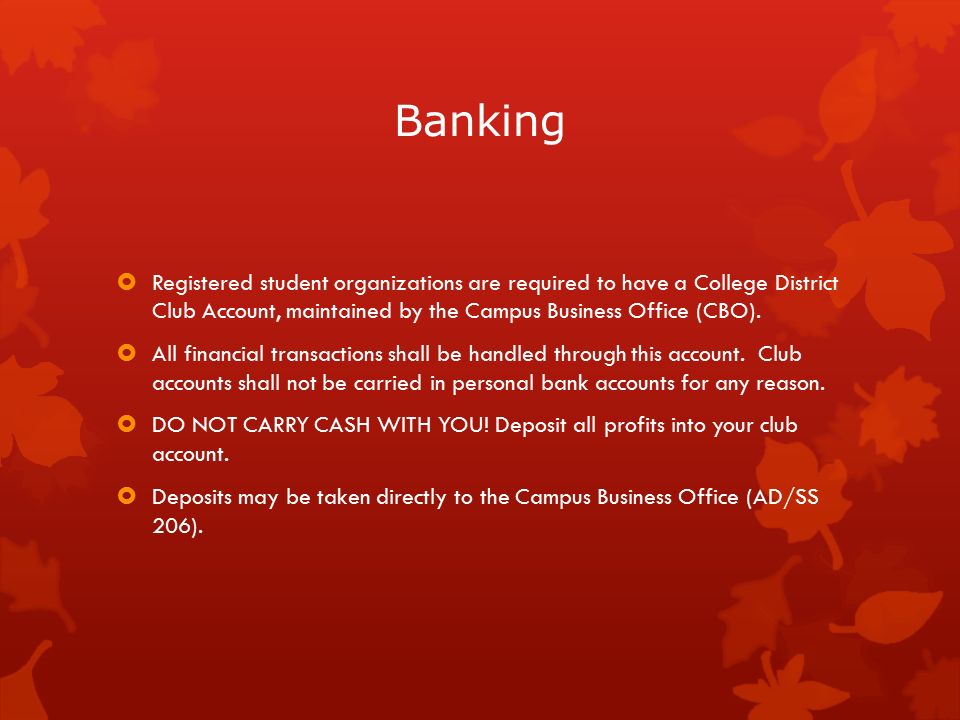 Banking

Registered student organizations are required to have a College District Club Account, maintained by the Campus Business Office (CBO).

All financial transactions shall be handled through this account. Club accounts shall not be carried in personal bank accounts for any reason.

DO NOT CARRY CASH WITH YOU! Deposit all profits into your club account.

Deposits may be taken directly to the Campus Business Office (AD/SS 206).